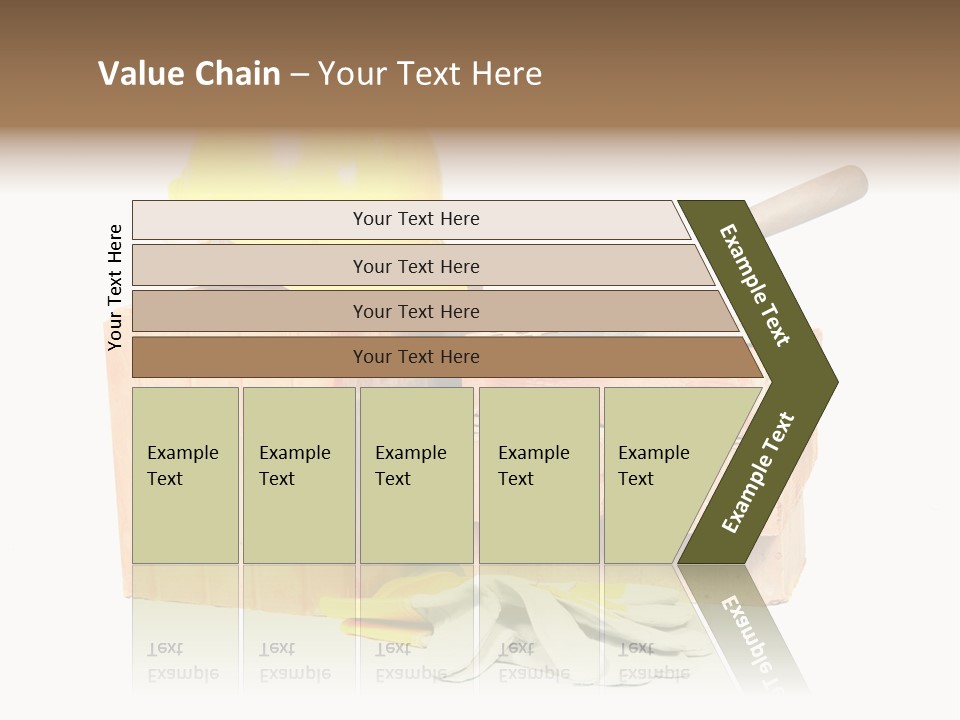 Value Chain – Your Text Here

Your Text Here

Your Text Here

Your Text Here

Your Text Here

Your Text Here

Example Text

Example Text

Example Text

Example Text

Example Text

Example Text

Example Text